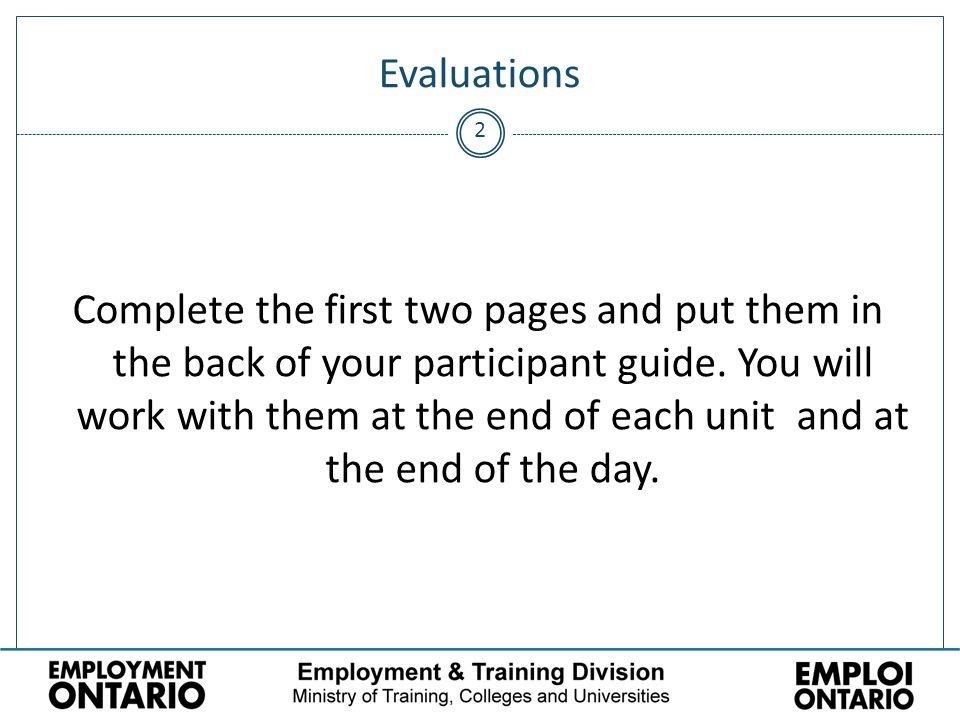 Evaluations

2

Complete the first two pages and put them in the back of your participant guide. You will work with them at the end of each unit and at the end of the day.

EMPLOYMENT ONTARIO

Employment & Training Division
Ministry of Training, Colleges and Universities

EMPLOI ONTARIO